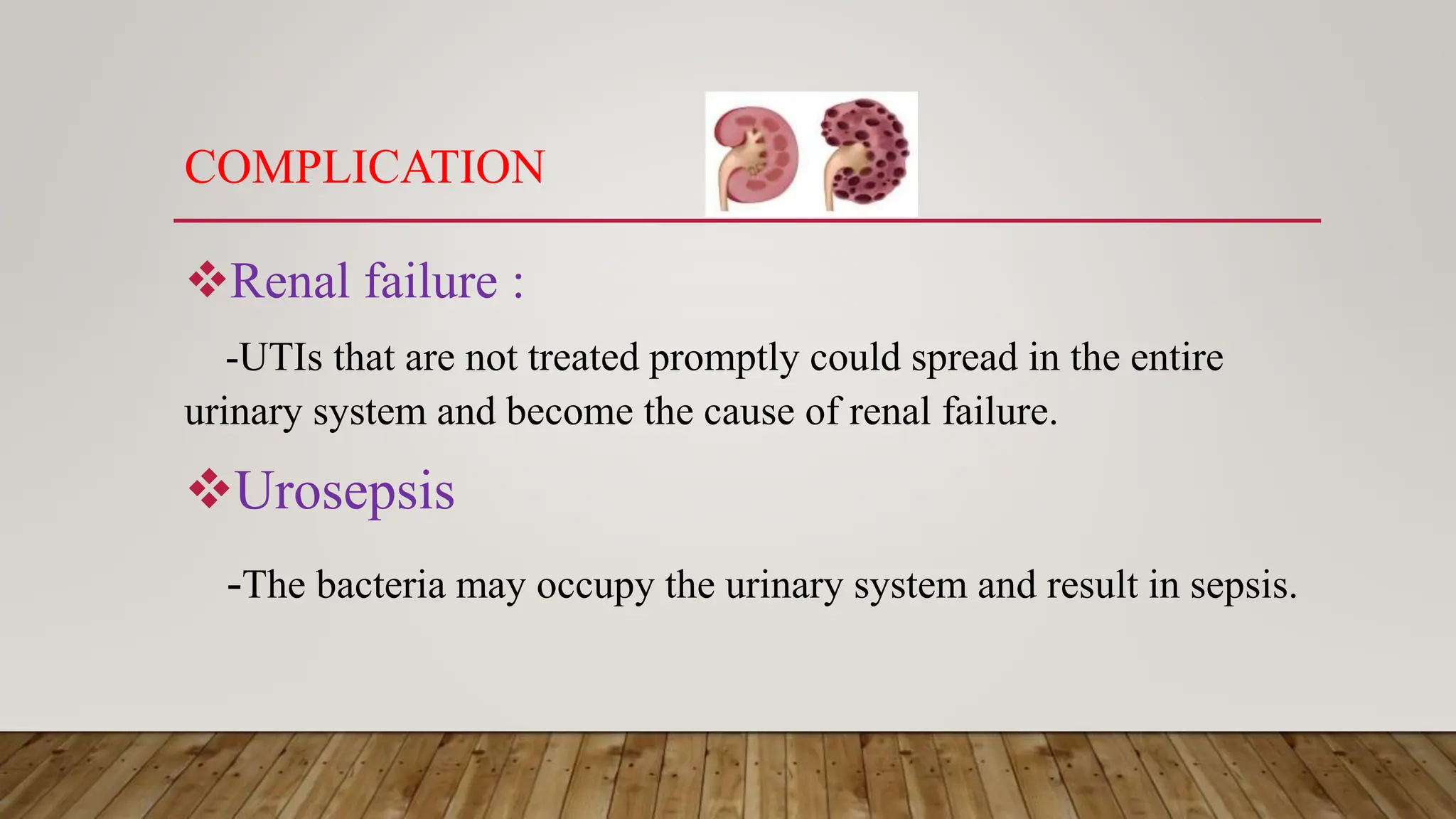 COMPLICATION

❖Renal failure :

-UTIs that are not treated promptly could spread in the entire urinary system and become the cause of renal failure.

❖Urosepsis

-The bacteria may occupy the urinary system and result in sepsis.